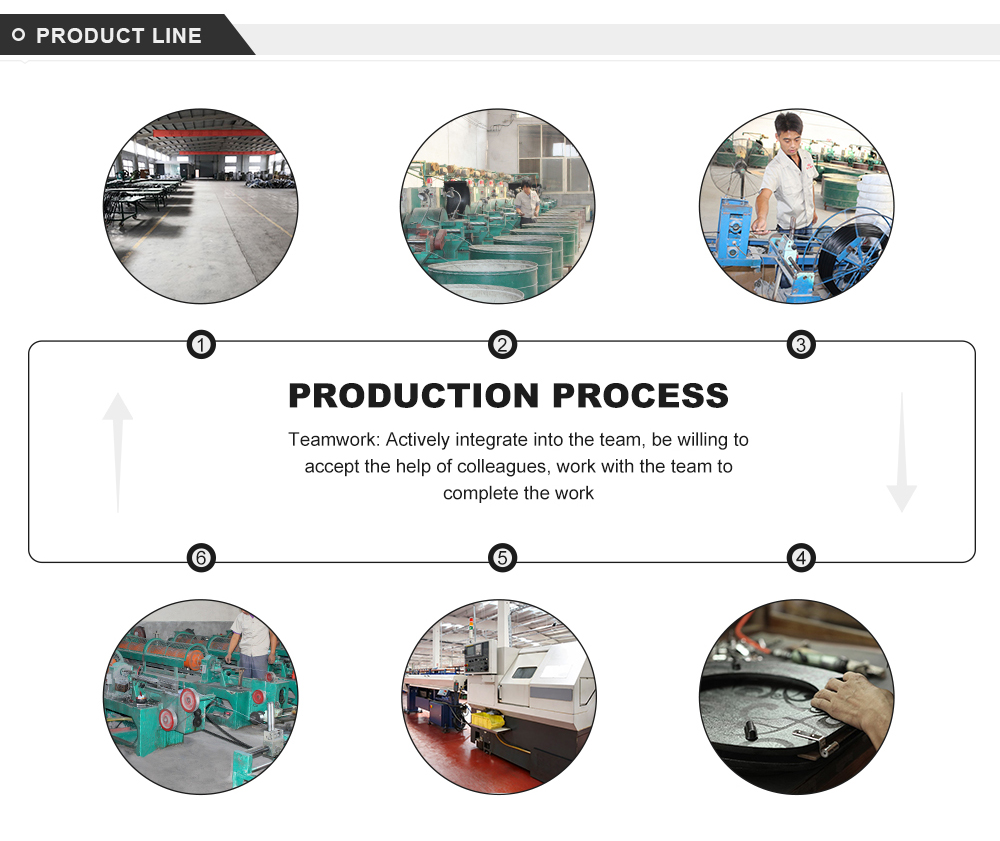 PRODUCT LINE

1

2

3

PRODUCTION PROCESS

Teamwork: Actively integrate into the team, be willing to accept the help of colleagues, work with the team to complete the work

6

5

4